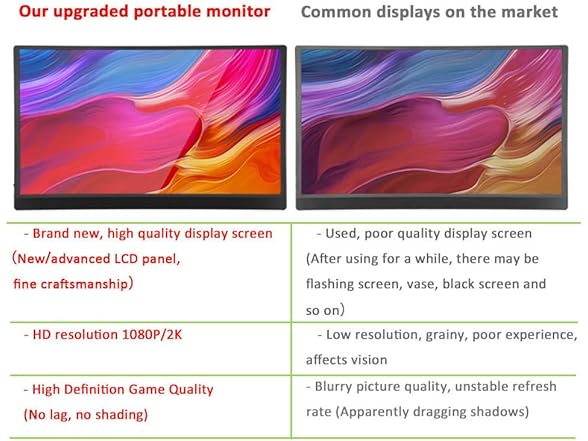 | Our upgraded portable monitor | Common displays on the market |
|---|---|
| - Brand new, high quality display screen （New/advanced LCD panel, fine craftsmanship） | - Used, poor quality display screen (After using for a while, there may be flashing screen, vase, black screen and so on） |
| - HD resolution 1080P/2K | - Low resolution, grainy, poor experience, affects vision |
| - High Definition Game Quality (No lag, no shading) | - Blurry picture quality, unstable refresh rate (Apparently dragging shadows) |